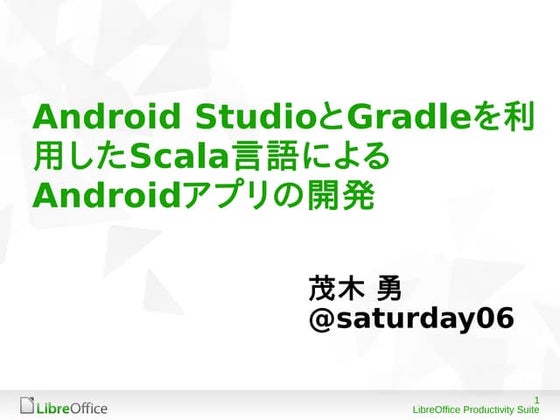 Android StudioとGradleを利用したScala言語によるAndroidアプリの開発

茂木 勇
@saturday06

LibreOffice

1
LibreOffice Productivity Suite